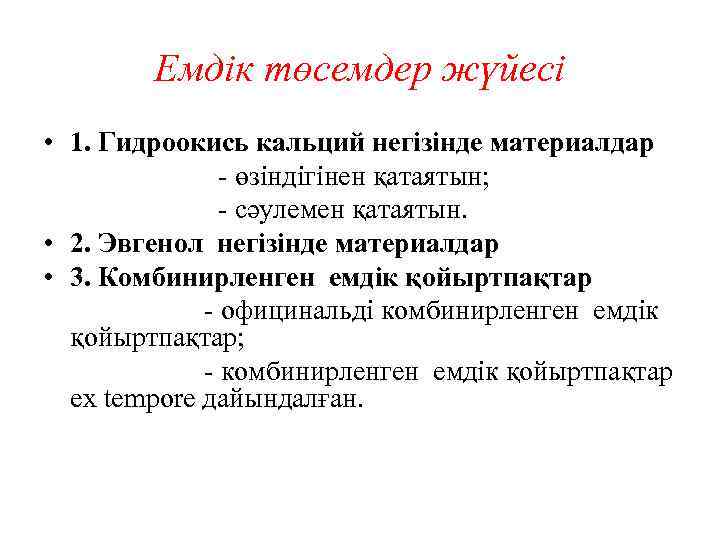 Емдік төсемдер жүйесі

• 1. Гидроокись кальций негізінде материалдар
- өзіндігінен қатаятын;
- сәулемен қатаятын.
• 2. Эвгенол негізінде материалдар
• 3. Комбинирленген емдік қойыртпақтар
- официнальді комбинирленген емдік қойыртпақтар;
- комбинирленген емдік қойыртпақтар ex tempore дайындалған.